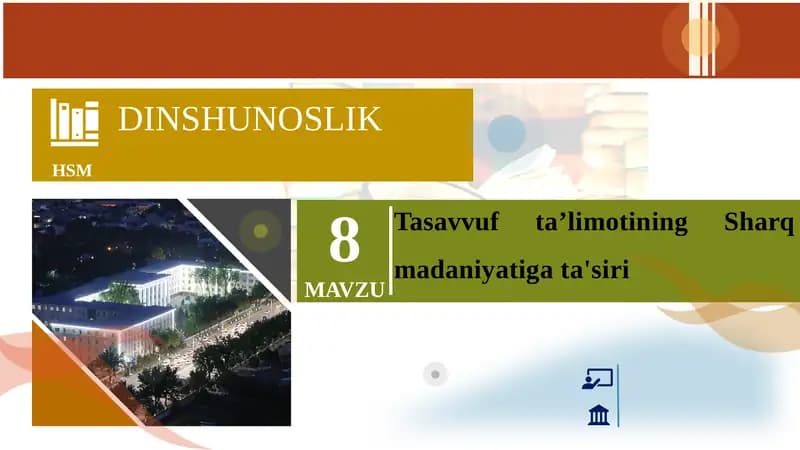 DINSHUNOSLIK

HSM

8

MAVZU

Tasavvuf ta’limotining Sharq madaniyatiga ta'siri